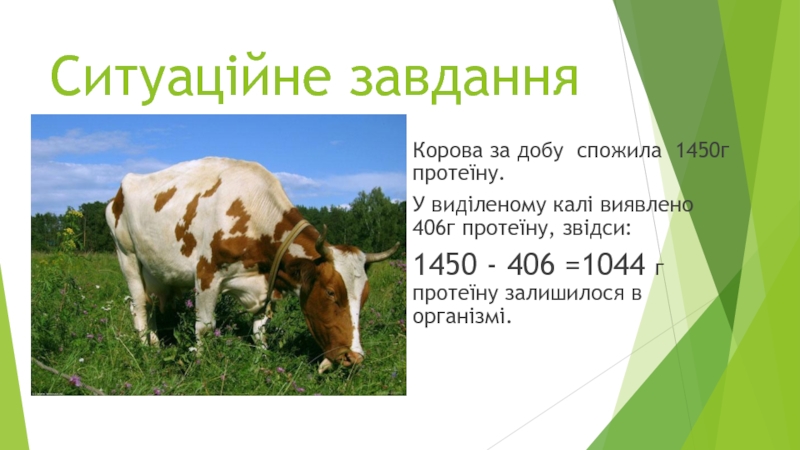 Ситуаційне завдання

Корова за добу спожила 1450г протеїну.

У виділеному калі виявлено 406г протеїну, звідси:

1450 - 406 =1044 г протеїну залишилося в організмі.